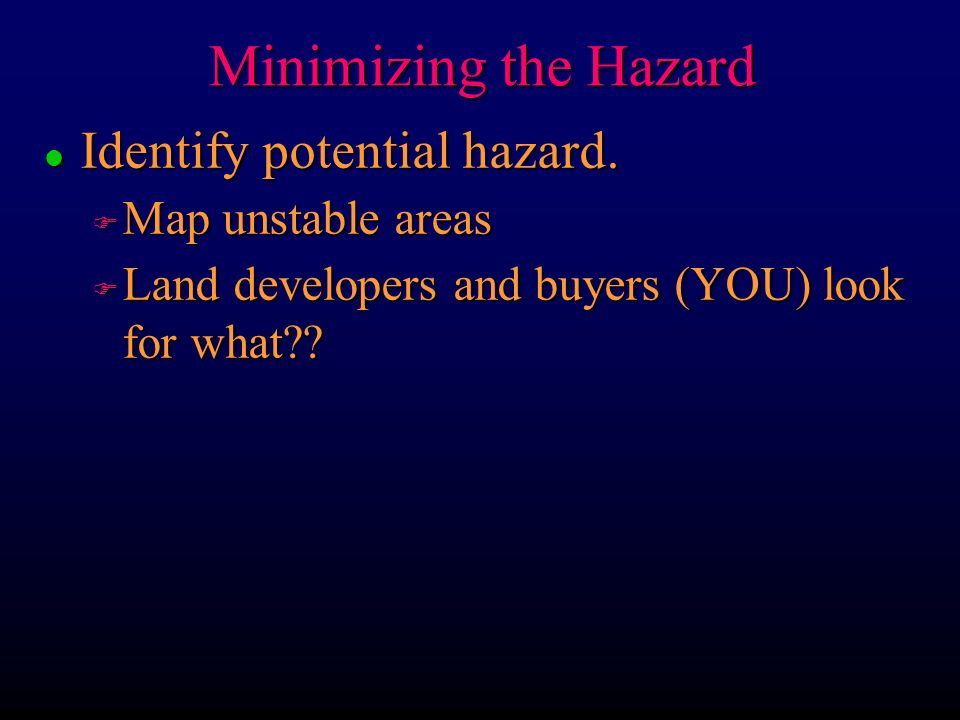 Minimizing the Hazard

- Identify potential hazard.
  - Map unstable areas
  - Land developers and buyers (YOU) look for what??